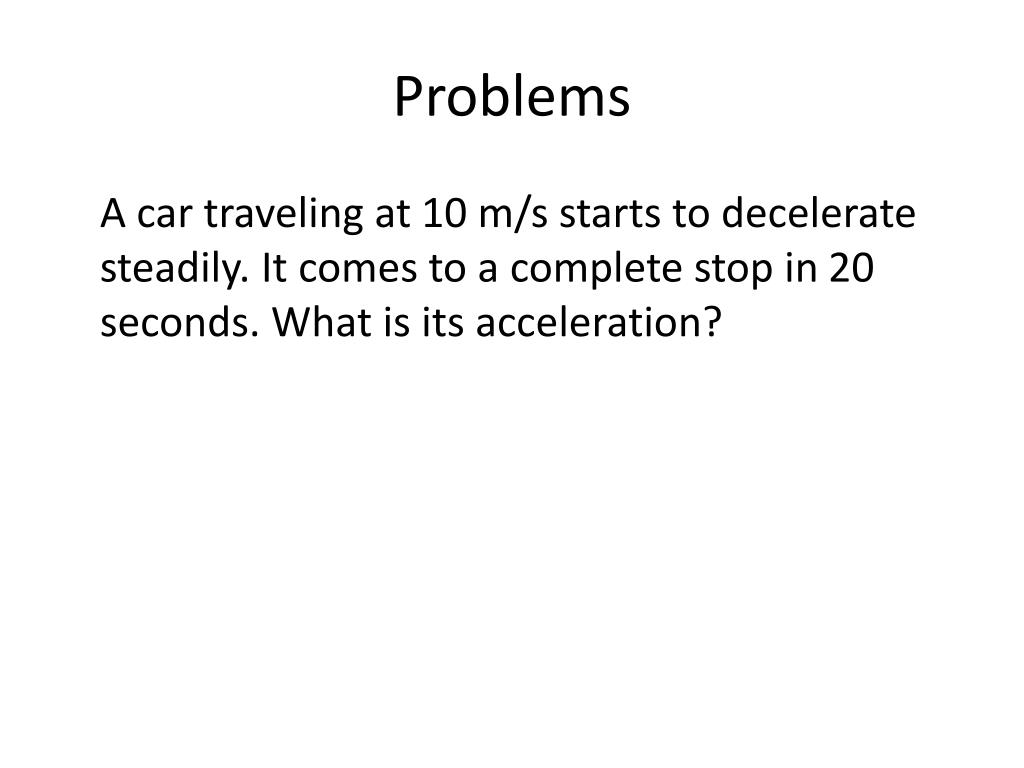 Problems

A car traveling at 10 m/s starts to decelerate steadily. It comes to a complete stop in 20 seconds. What is its acceleration?